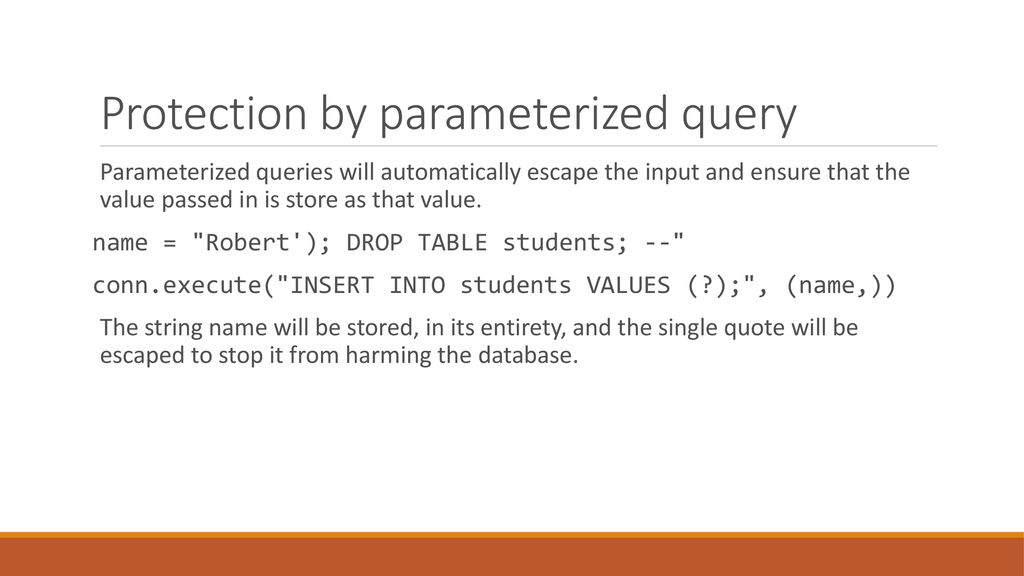 Protection by parameterized query

Parameterized queries will automatically escape the input and ensure that the value passed in is store as that value.

name = "Robert'); DROP TABLE students; --"

conn.execute("INSERT INTO students VALUES (?);", (name,))

The string name will be stored, in its entirety, and the single quote will be escaped to stop it from harming the database.